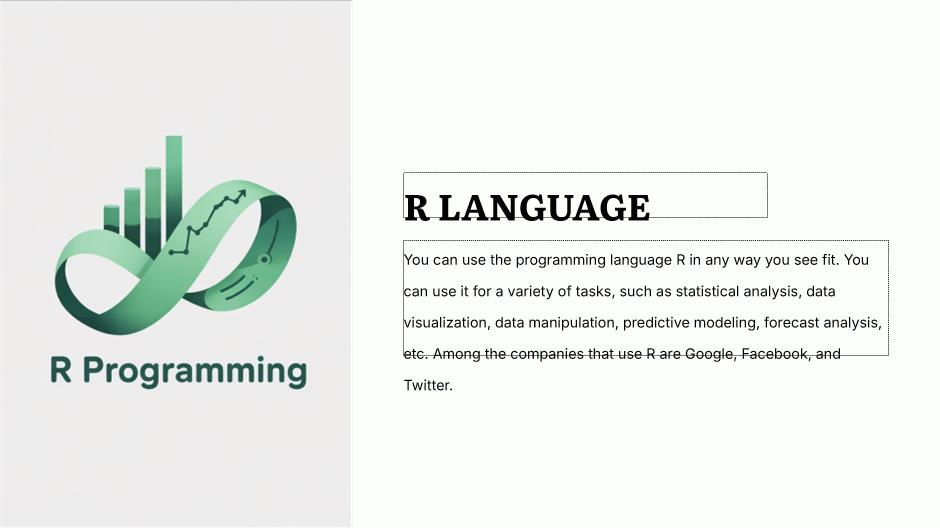 R Programming

R LANGUAGE

You can use the programming language R in any way you see fit. You can use it for a variety of tasks, such as statistical analysis, data visualization, data manipulation, predictive modeling, forecast analysis, etc. Among the companies that use R are Google, Facebook, and Twitter.